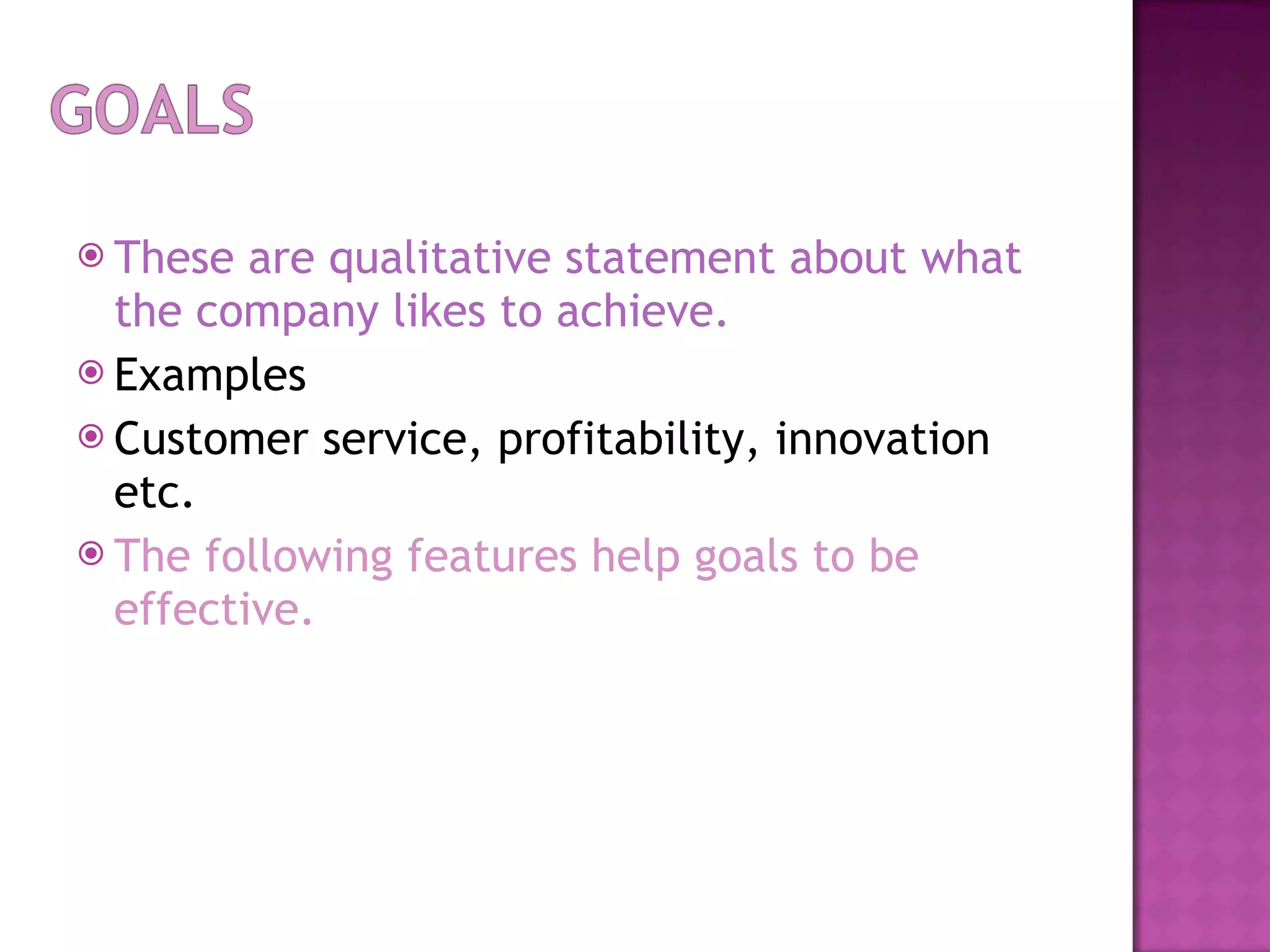 GOALS

These are qualitative statement about what the company likes to achieve.

Examples

Customer service, profitability, innovation etc.

The following features help goals to be effective.